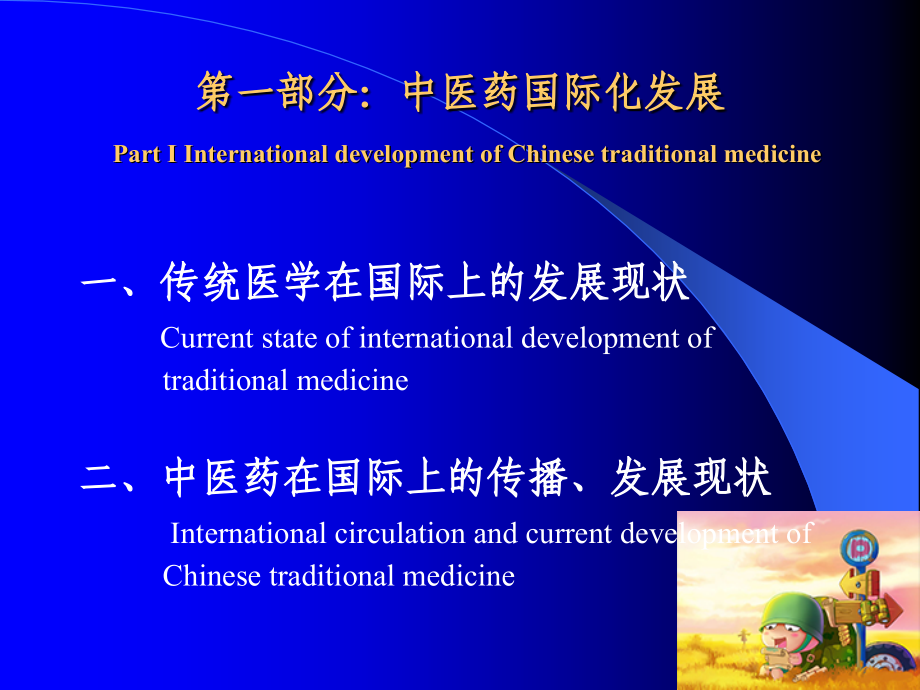 第一部分：中医药国际化发展

Part I International development of Chinese traditional medicine

一、传统医学在国际上的发展现状

Current state of international development of traditional medicine

二、中医药在国际上的传播、发展现状

International circulation and current development of Chinese traditional medicine